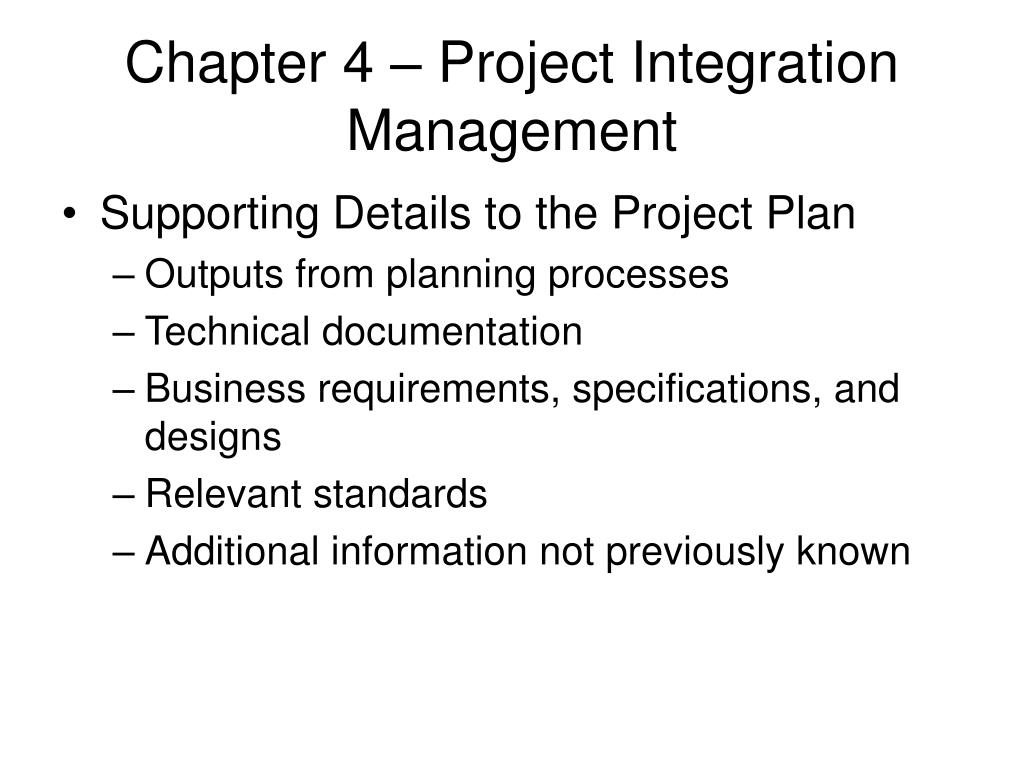 Chapter 4 – Project Integration Management

• Supporting Details to the Project Plan
– Outputs from planning processes
– Technical documentation
– Business requirements, specifications, and designs
– Relevant standards
– Additional information not previously known